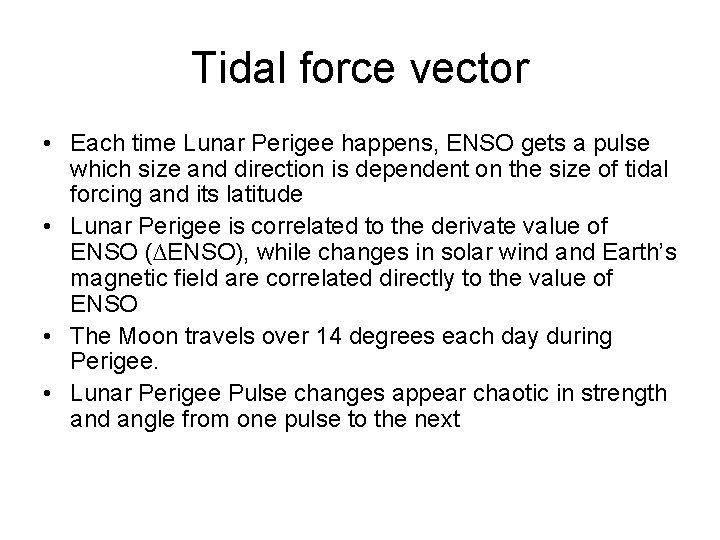 Tidal force vector

• Each time Lunar Perigee happens, ENSO gets a pulse which size and direction is dependent on the size of tidal forcing and its latitude
• Lunar Perigee is correlated to the derivate value of ENSO ($\Delta$ENSO), while changes in solar wind and Earth's magnetic field are correlated directly to the value of ENSO
• The Moon travels over 14 degrees each day during Perigee.
• Lunar Perigee Pulse changes appear chaotic in strength and angle from one pulse to the next